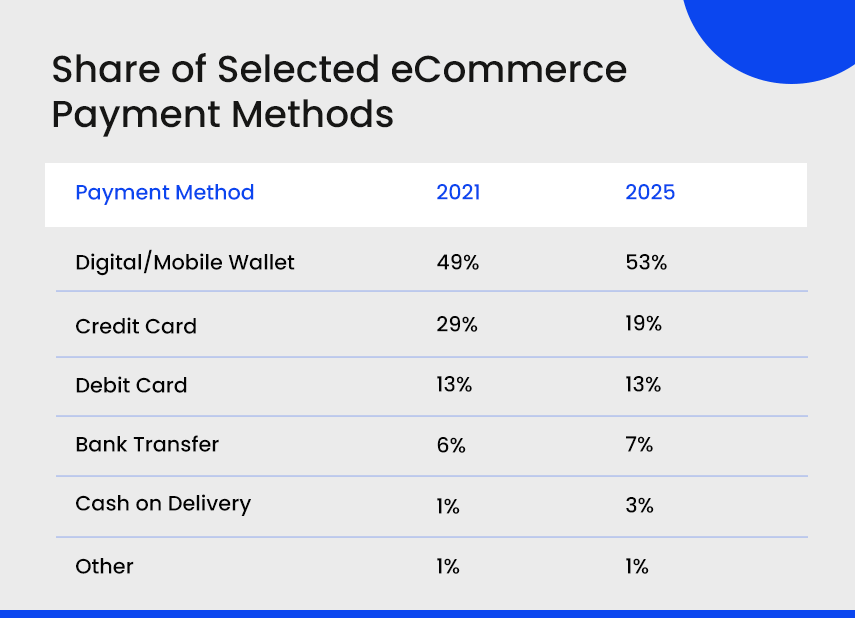 Share of Selected eCommerce Payment Methods

| Payment Method | 2021 | 2025 |
|---|---|---|
| Digital/Mobile Wallet | 49% | 53% |
| Credit Card | 29% | 19% |
| Debit Card | 13% | 13% |
| Bank Transfer | 6% | 7% |
| Cash on Delivery | 1% | 3% |
| Other | 1% | 1% |